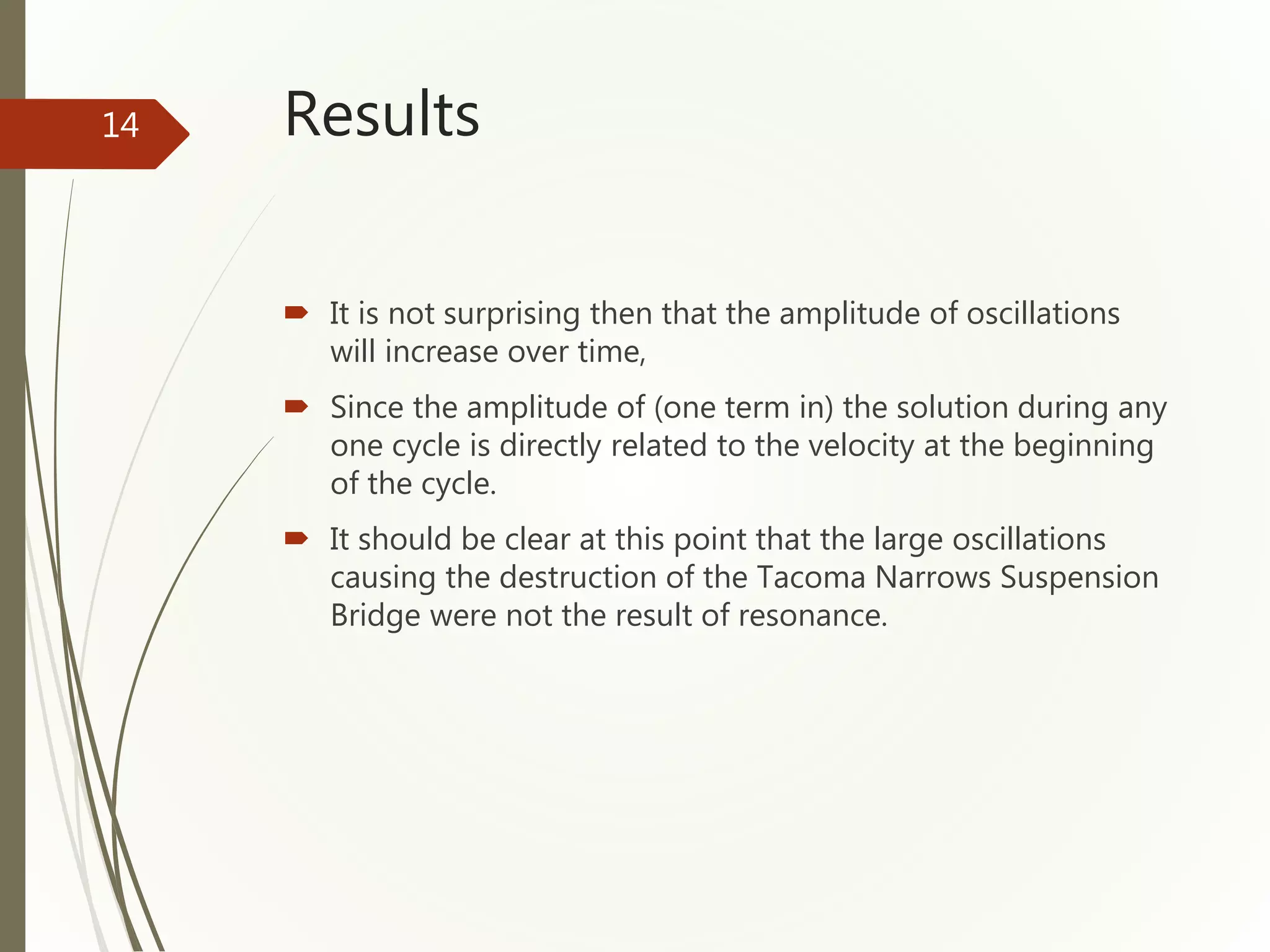 14

Results

It is not surprising then that the amplitude of oscillations will increase over time,

Since the amplitude of (one term in) the solution during any one cycle is directly related to the velocity at the beginning of the cycle.

It should be clear at this point that the large oscillations causing the destruction of the Tacoma Narrows Suspension Bridge were not the result of resonance.